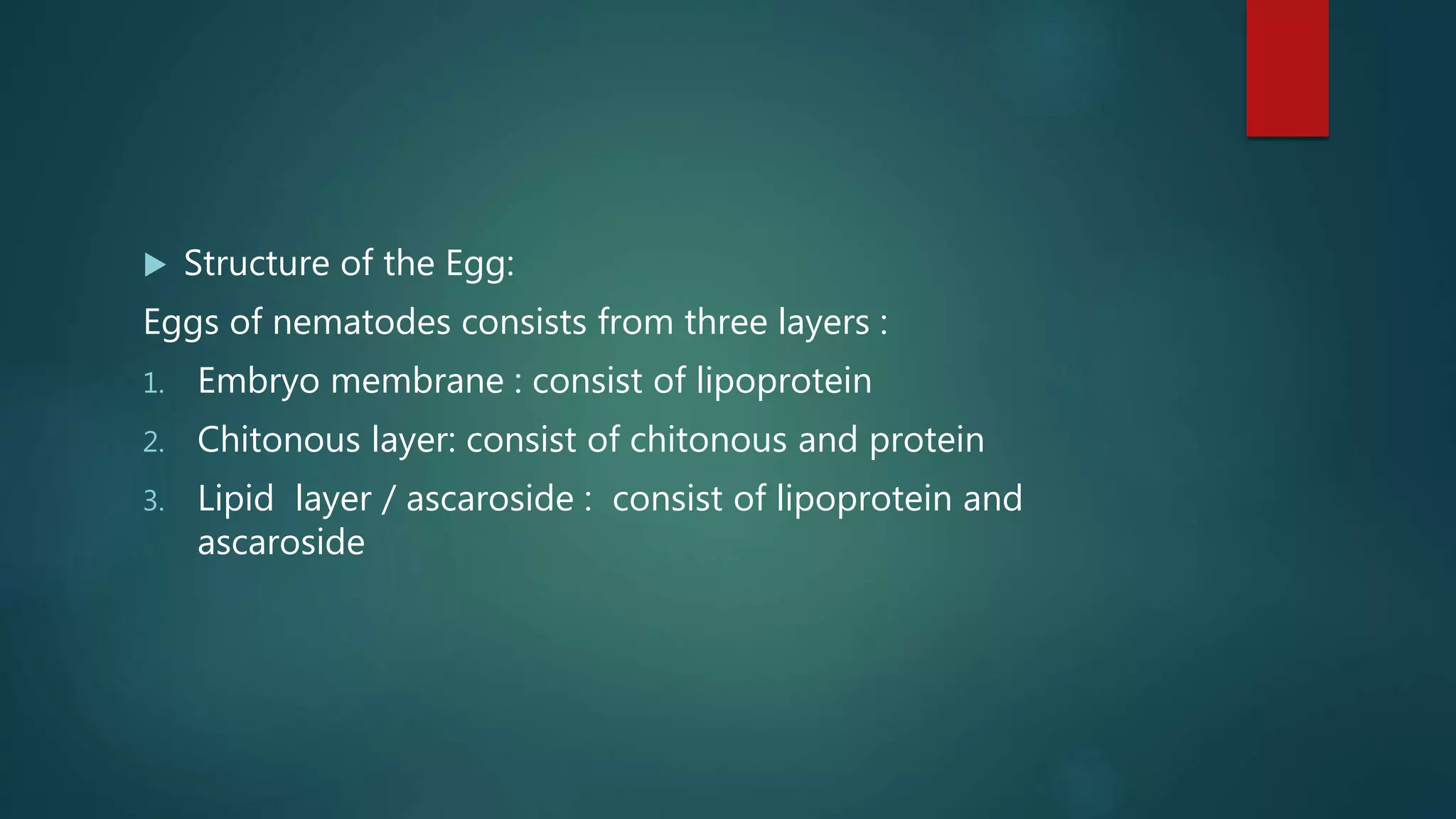 Structure of the Egg:

Eggs of nematodes consists from three layers :

1. Embryo membrane : consist of lipoprotein
2. Chitonous layer: consist of chitonous and protein
3. Lipid layer / ascaroside : consist of lipoprotein and ascaroside